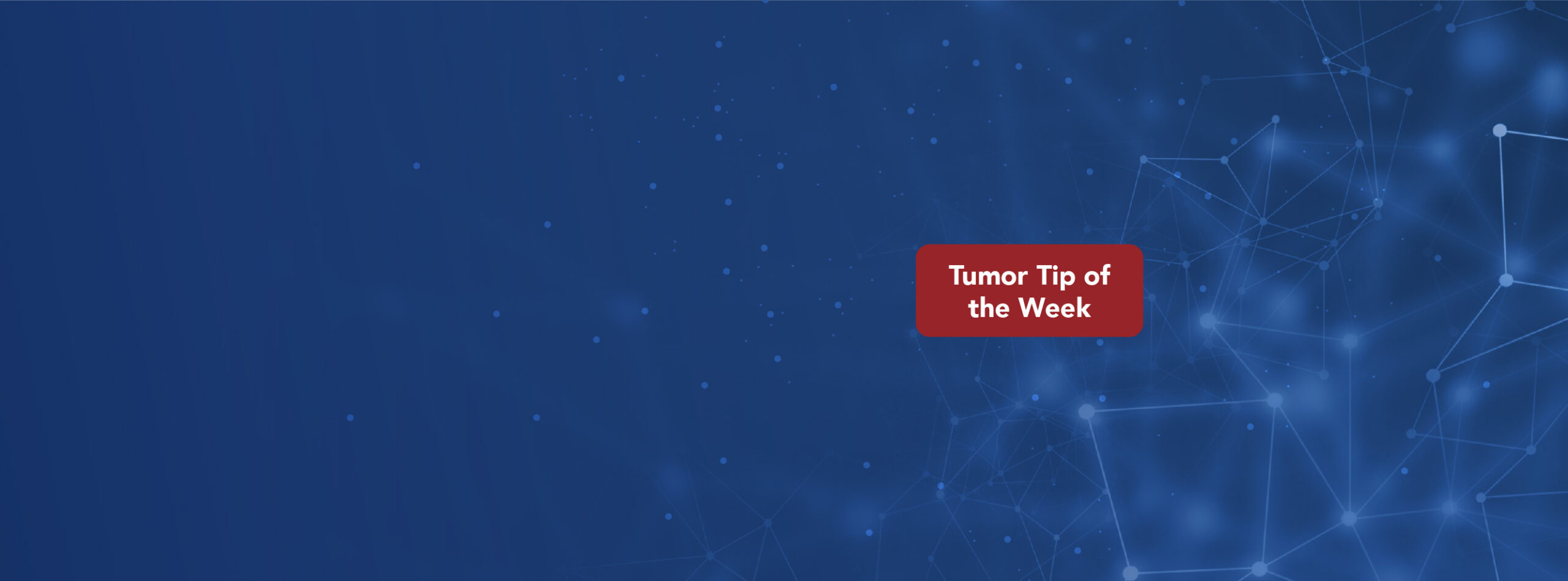 Tumor Tip of the Week